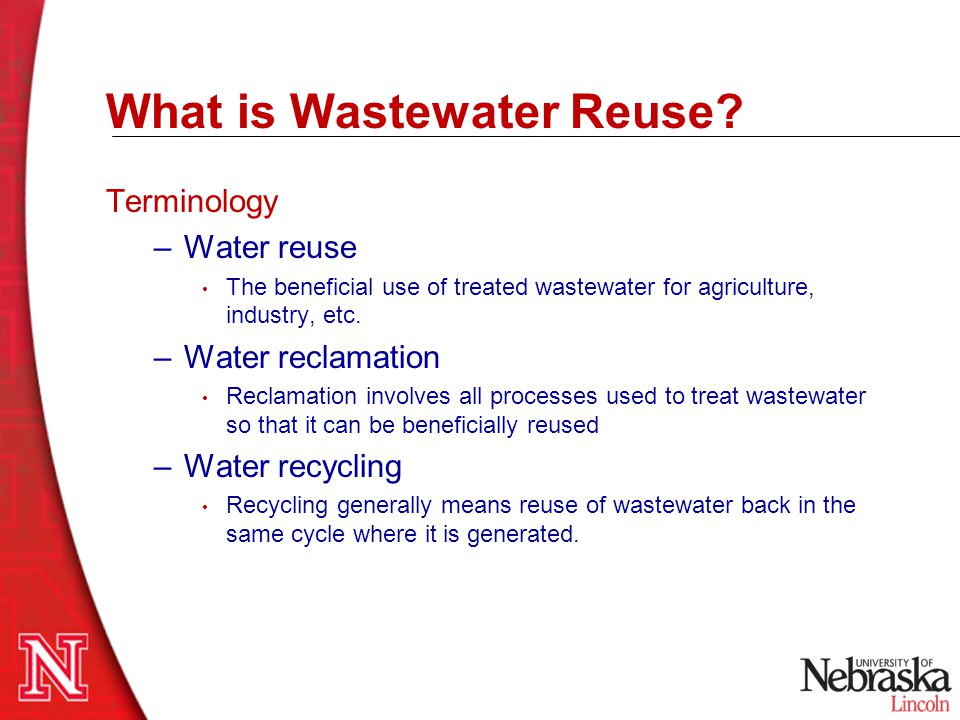 What is Wastewater Reuse?

Terminology

– Water reuse

• The beneficial use of treated wastewater for agriculture, industry, etc.

– Water reclamation

• Reclamation involves all processes used to treat wastewater so that it can be beneficially reused

– Water recycling

• Recycling generally means reuse of wastewater back in the same cycle where it is generated.

N

UNIVERSITY OF Nebraska Lincoln